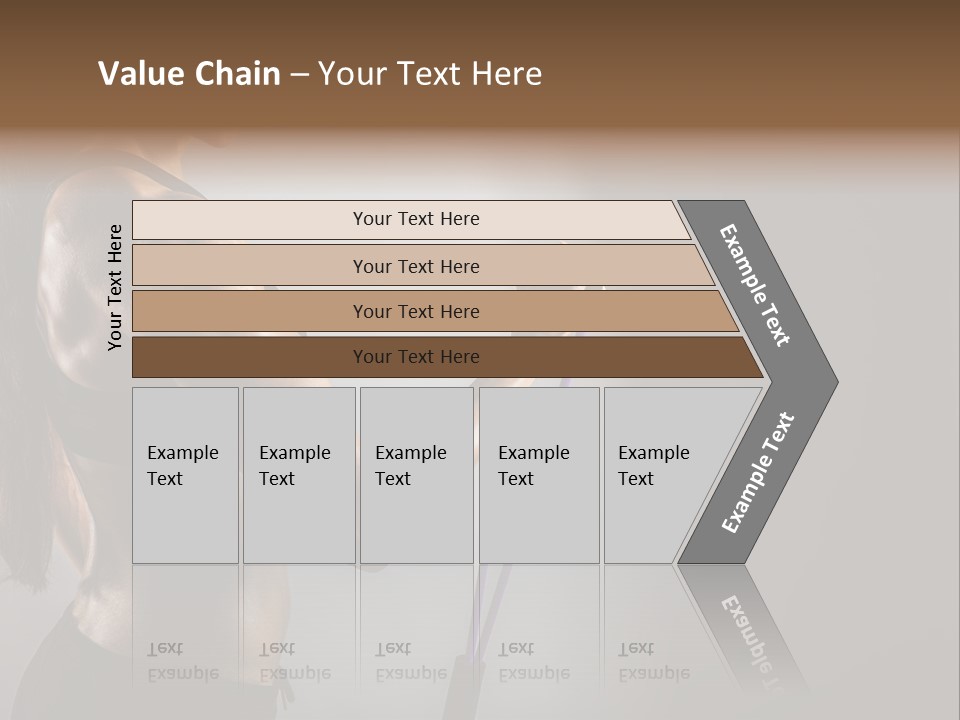 Value Chain – Your Text Here

Your Text Here

Your Text Here

Your Text Here

Your Text Here

Your Text Here

Example Text

Example Text

Example Text

Example Text

Example Text

Example Text

Example Text